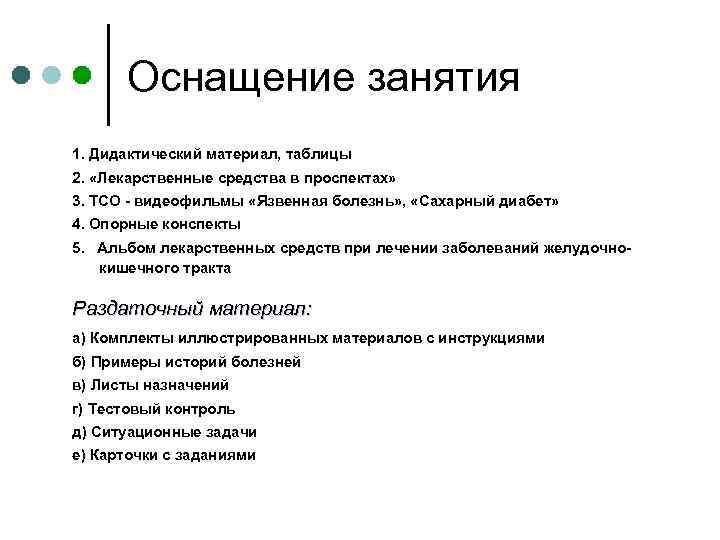 Оснащение занятия

1. Дидактический материал, таблицы
2. «Лекарственные средства в проспектах»
3. ТСО - видеофильмы «Язвенная болезнь», «Сахарный диабет»
4. Опорные конспекты
5. Альбом лекарственных средств при лечении заболеваний желудочно-кишечного тракта

Раздаточный материал:

а) Комплекты иллюстрированных материалов с инструкциями
б) Примеры историй болезней
в) Листы назначений
г) Тестовый контроль
д) Ситуационные задачи
е) Карточки с заданиями